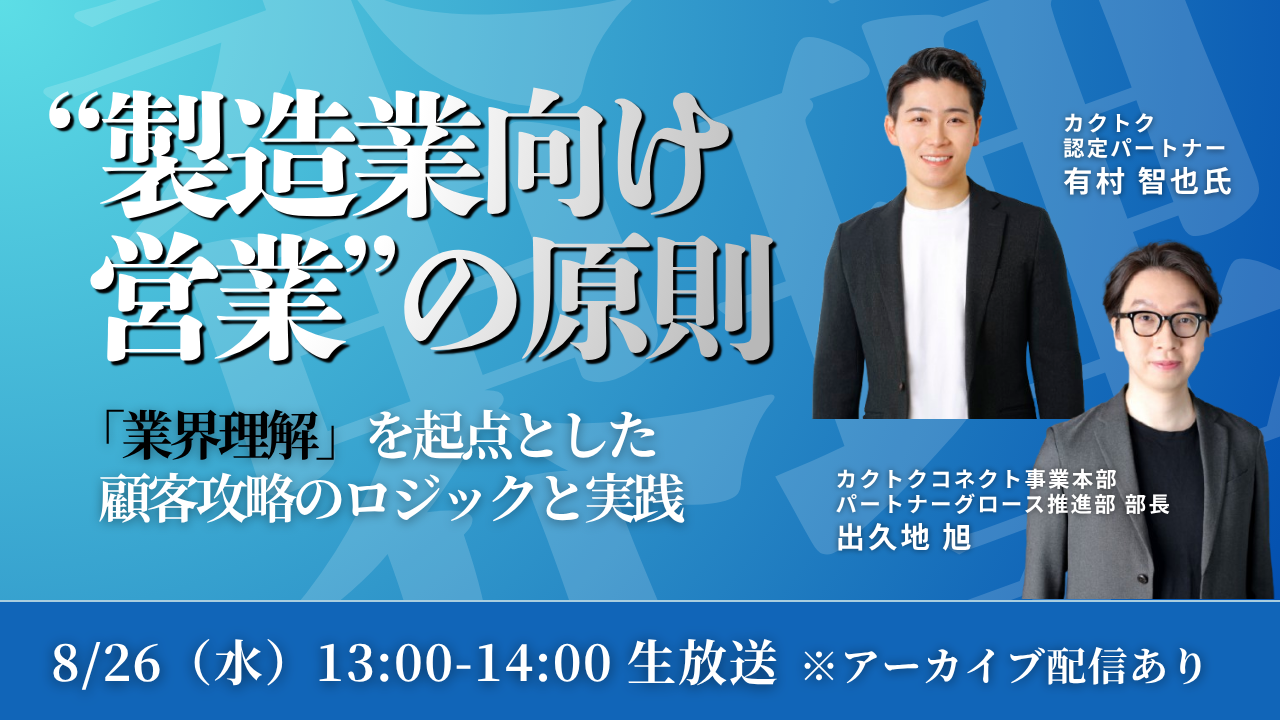 “製造業向け営業”の原則

「業界理解」を起点とした顧客攻略のロジックと実践

カクトク
認定パートナー
有村 智也氏

カクトクコネクト事業本部
パートナーグロース推進部 部長
出久地 旭

8/26（水）13:00-14:00 生放送 ※アーカイブ配信あり